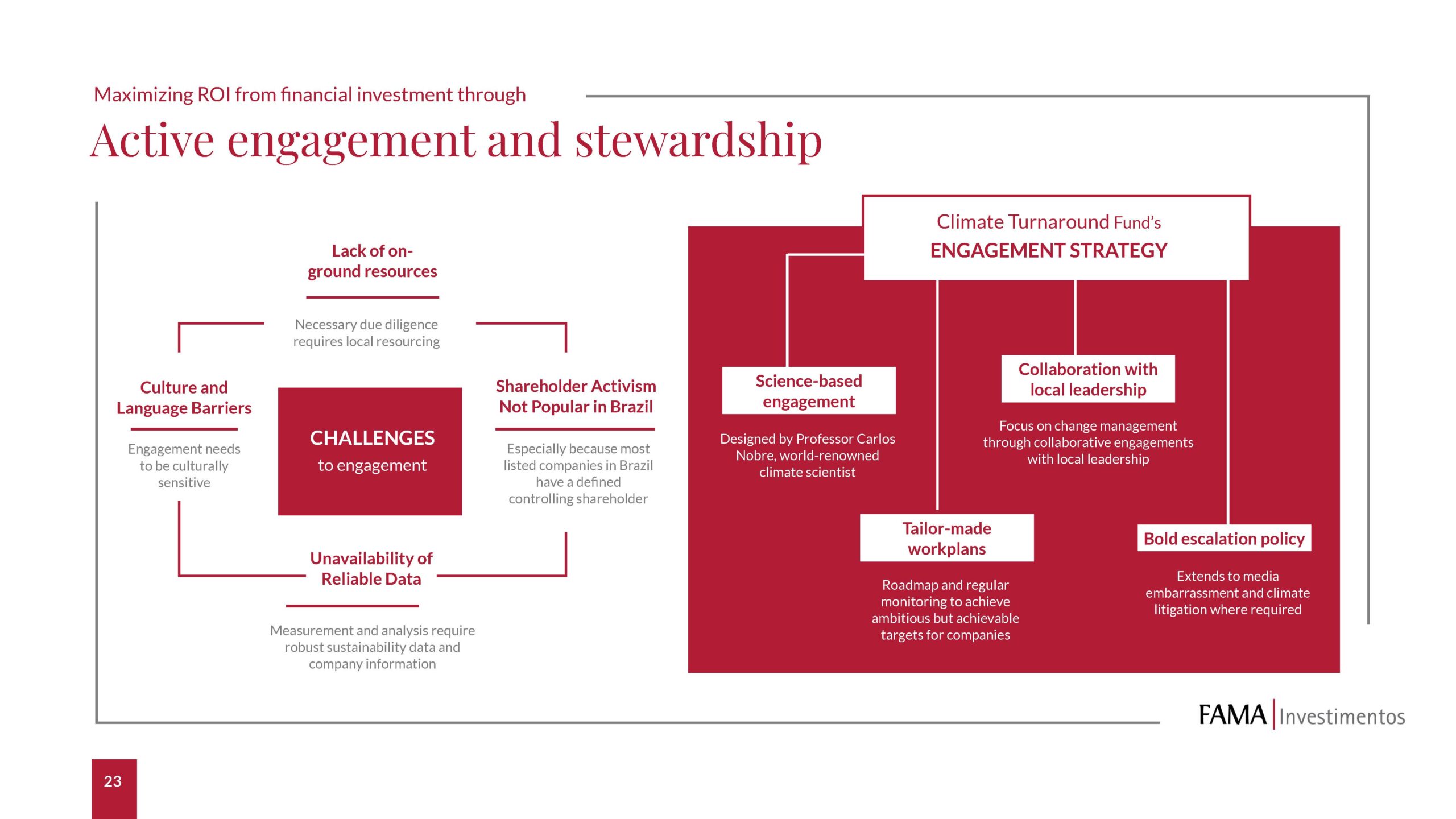 Maximizing ROI from financial investment through

Active engagement and stewardship

Lack of on-ground resources

Necessary due diligence requires local resourcing

Culture and Language Barriers

Engagement needs to be culturally sensitive

CHALLENGES
to engagement

Shareholder Activism Not Popular in Brazil

Especially because most listed companies in Brazil have a defined controlling shareholder

Unavailability of Reliable Data

Measurement and analysis require robust sustainability data and company information

Climate Turnaround Fund's
ENGAGEMENT STRATEGY

Science-based engagement

Designed by Professor Carlos Nobre, world-renowned climate scientist

Collaboration with local leadership

Focus on change management through collaborative engagements with local leadership

Tailor-made workplans

Roadmap and regular monitoring to achieve ambitious but achievable targets for companies

Bold escalation policy

Extends to media embarrassment and climate litigation where required

FAMA | Investimentos

23